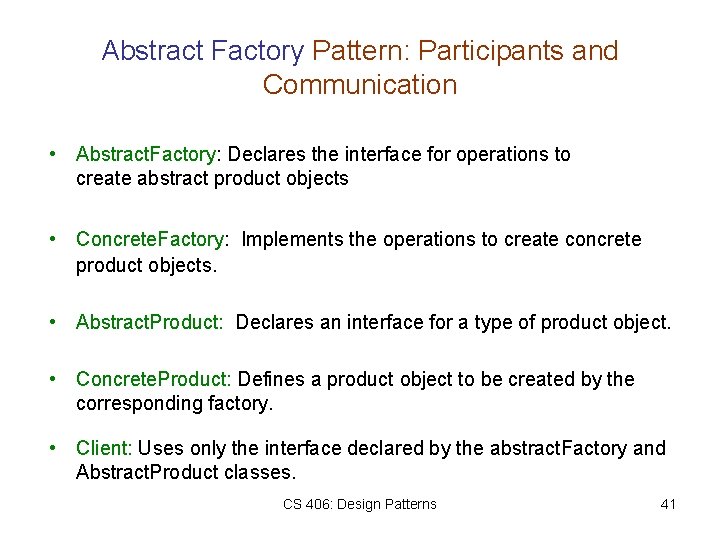 Abstract Factory Pattern: Participants and Communication

• AbstractFactory: Declares the interface for operations to create abstract product objects

• ConcreteFactory: Implements the operations to create concrete product objects.

• AbstractProduct: Declares an interface for a type of product object.

• ConcreteProduct: Defines a product object to be created by the corresponding factory.

• Client: Uses only the interface declared by the abstractFactory and AbstractProduct classes.

CS 406: Design Patterns

41